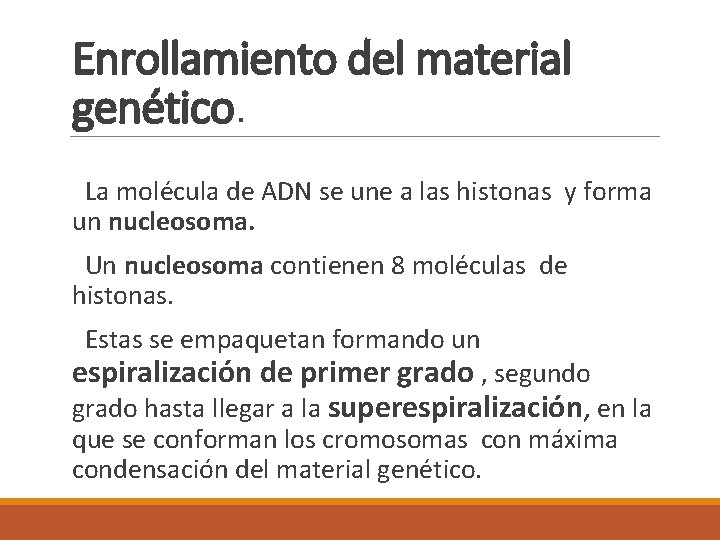 Enrollamiento del material genético.

La molécula de ADN se une a las histonas y forma un nucleosoma.

Un nucleosoma contienen 8 moléculas de histonas.

Estas se empaquetan formando un espiralización de primer grado , segundo grado hasta llegar a la superespiralización, en la que se conforman los cromosomas con máxima condensación del material genético.